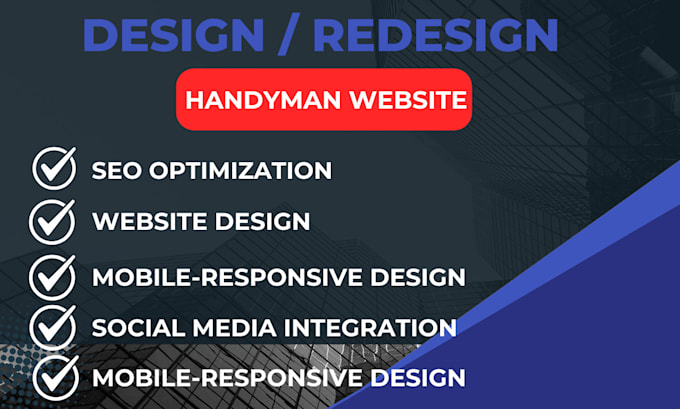 DESIGN / REDESIGN

HANDYMAN WEBSITE

SEO OPTIMIZATION

WEBSITE DESIGN

MOBILE-RESPONSIVE DESIGN

SOCIAL MEDIA INTEGRATION

MOBILE-RESPONSIVE DESIGN